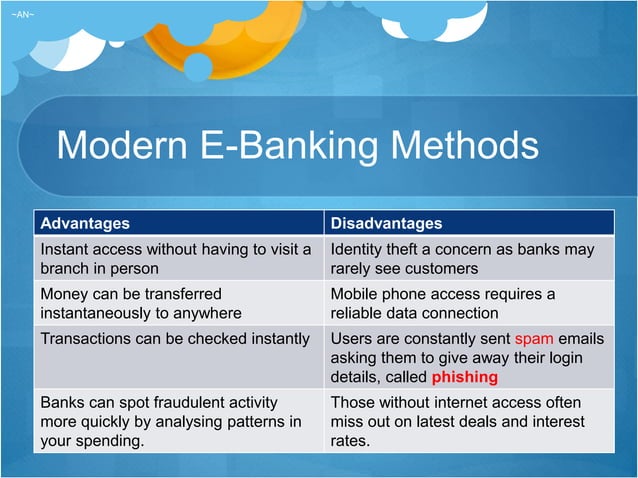 ~AN~

Modern E-Banking Methods

| Advantages | Disadvantages |
|---|---|
| Instant access without having to visit a branch in person | Identity theft a concern as banks may rarely see customers |
| Money can be transferred instantaneously to anywhere | Mobile phone access requires a reliable data connection |
| Transactions can be checked instantly | Users are constantly sent spam emails asking them to give away their login details, called phishing |
| Banks can spot fraudulent activity more quickly by analysing patterns in your spending. | Those without internet access often miss out on latest deals and interest rates. |